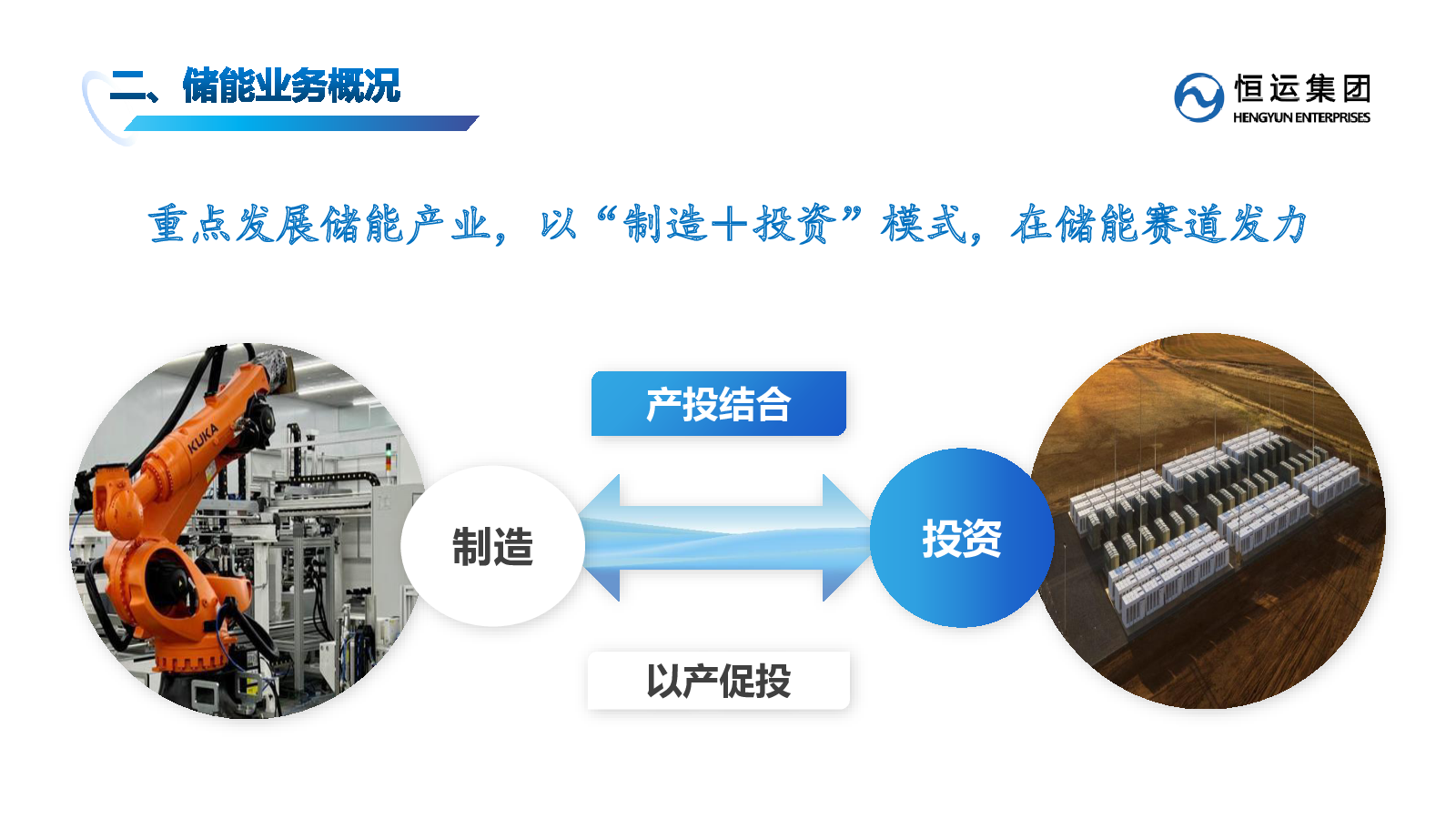 二、储能业务概况

恒运集团
HENGYUN ENTERPRISES

重点发展储能产业，以“制造+投资”模式，在储能赛道发力

KUKA

产投结合

制造

投资

以产促投